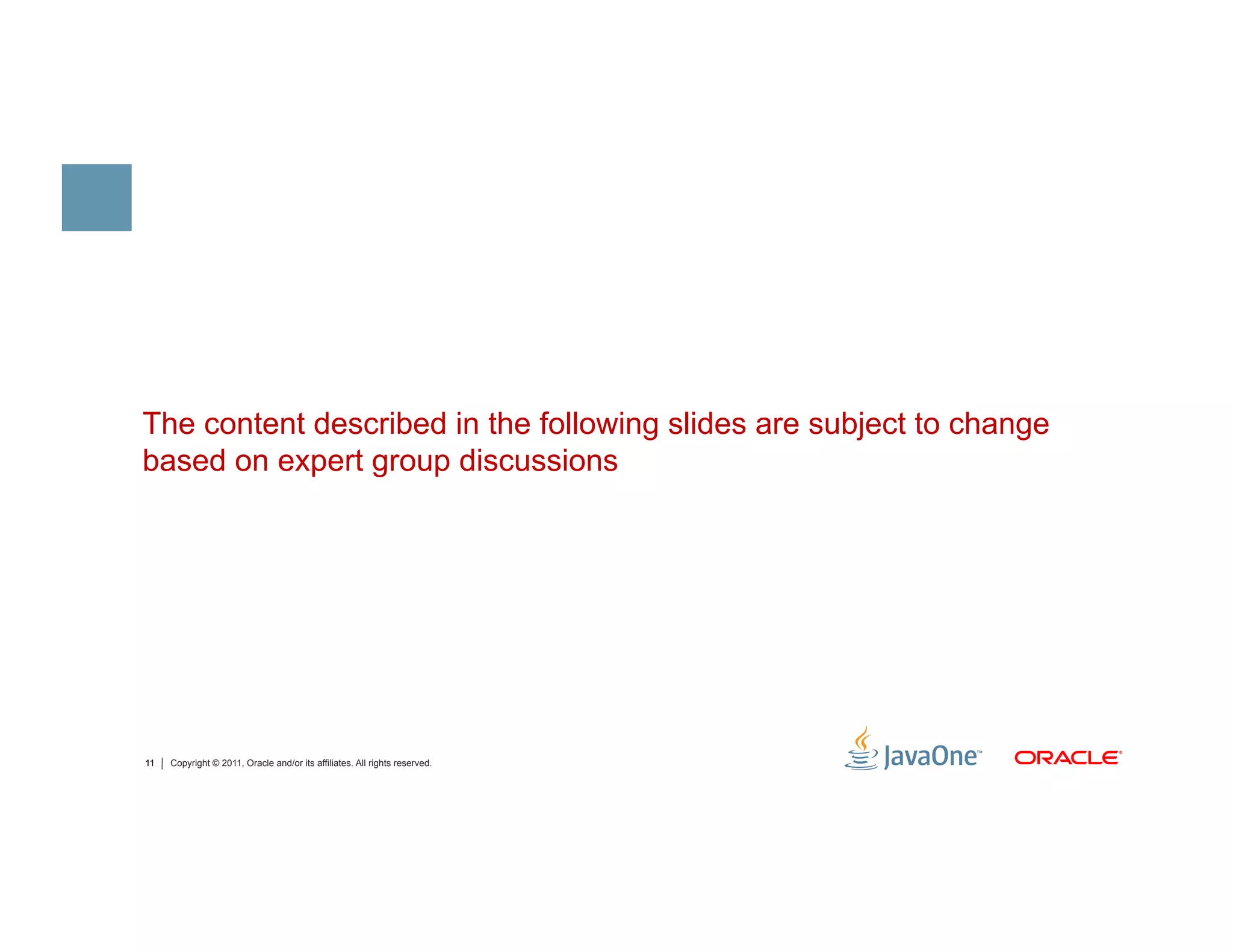 The content described in the following slides are subject to change based on expert group discussions

11 | Copyright © 2011, Oracle and/or its affiliates. All rights reserved.

JavaOne™

ORACLE®